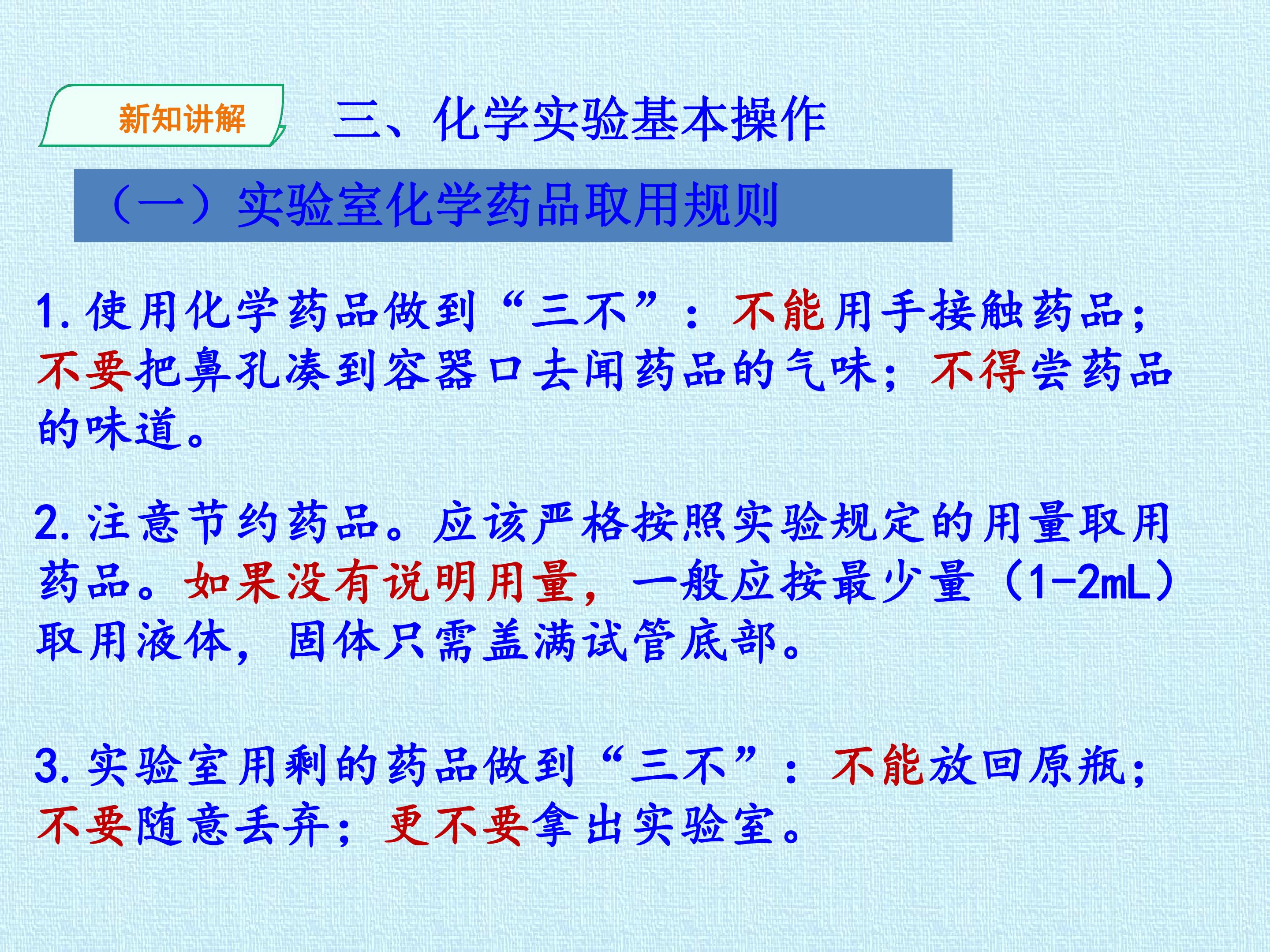 新知讲解

三、化学实验基本操作

（一）实验室化学药品取用规则

1. 使用化学药品做到“三不”：不能用手接触药品；不要把鼻孔凑到容器口去闻药品的气味；不得尝药品的味道。

2. 注意节约药品。应该严格按照实验规定的用量取用药品。如果没有说明用量，一般应按最少量（1-2mL）取用液体，固体只需盖满试管底部。

3. 实验室用剩的药品做到“三不”：不能放回原瓶；不要随意丢弃；更不要拿出实验室。